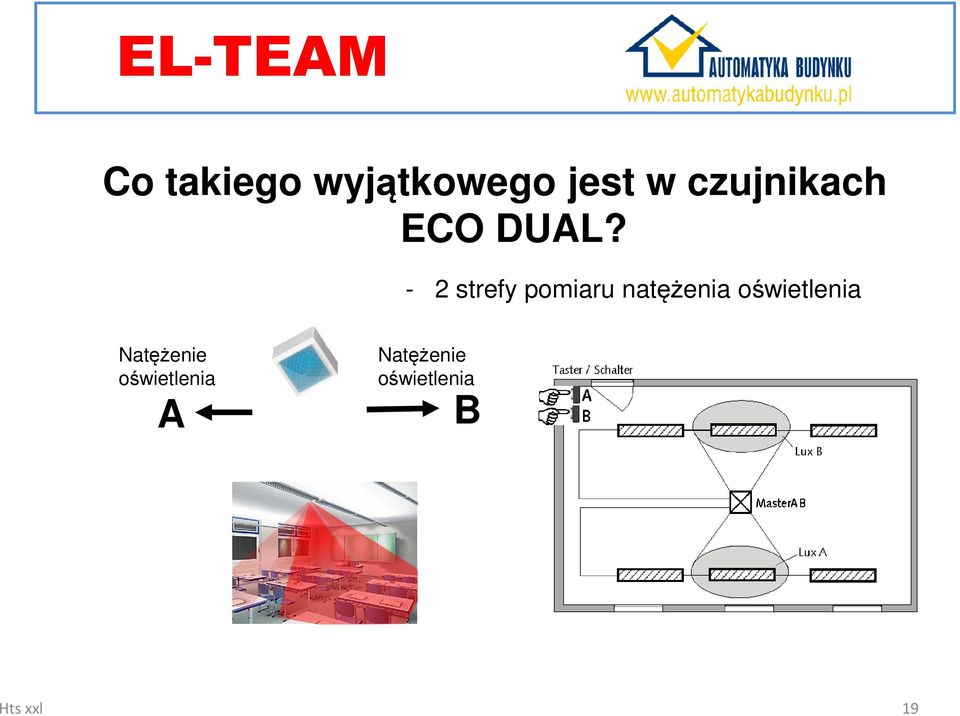 EL-TEAM

AUTOMATYKA BUDYNKU
www.automatykabudynku.pl

Co takiego wyjątkowego jest w czujnikach ECO DUAL?

- 2 strefy pomiaru natężenia oświetlenia

Natężenie oświetlenia
A

Natężenie oświetlenia
B

Taster / Schalter
A
B
Lux B
MasterAB
Lux A

Hts xxl

19